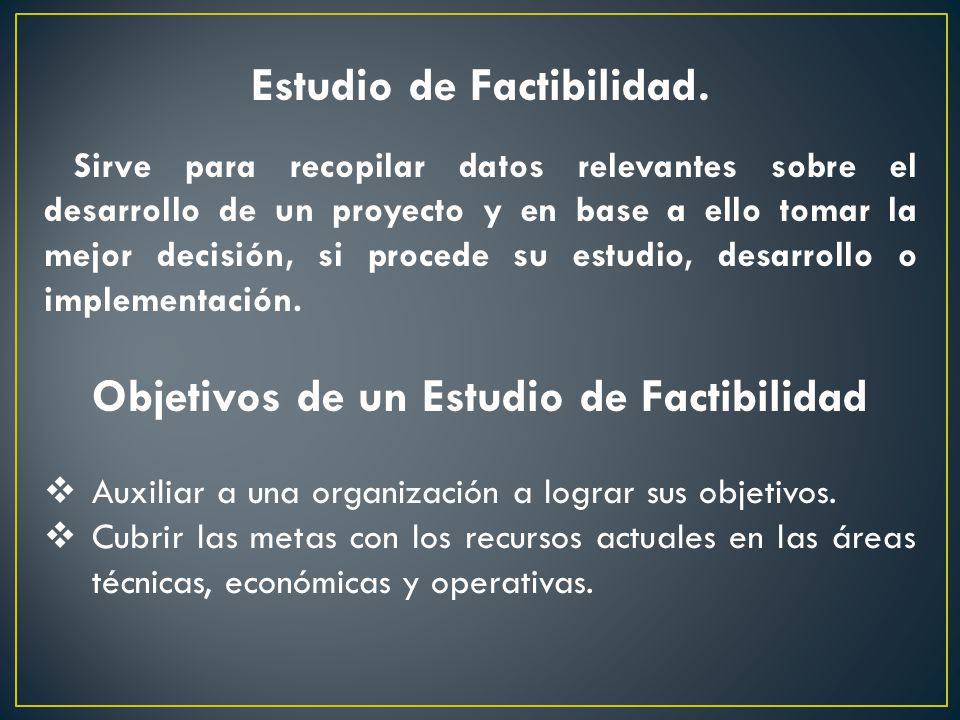 Estudio de Factibilidad.

Sirve para recopilar datos relevantes sobre el desarrollo de un proyecto y en base a ello tomar la mejor decisión, si procede su estudio, desarrollo o implementación.

Objetivos de un Estudio de Factibilidad

❖ Auxiliar a una organización a lograr sus objetivos.
❖ Cubrir las metas con los recursos actuales en las áreas técnicas, económicas y operativas.